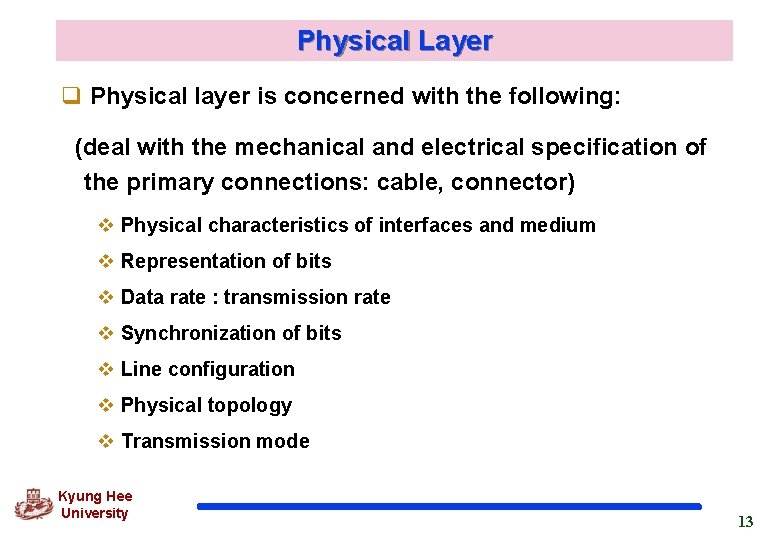 Physical Layer

❑ Physical layer is concerned with the following:

(deal with the mechanical and electrical specification of the primary connections: cable, connector)

❖ Physical characteristics of interfaces and medium

❖ Representation of bits

❖ Data rate : transmission rate

❖ Synchronization of bits

❖ Line configuration

❖ Physical topology

❖ Transmission mode

Kyung Hee University

13